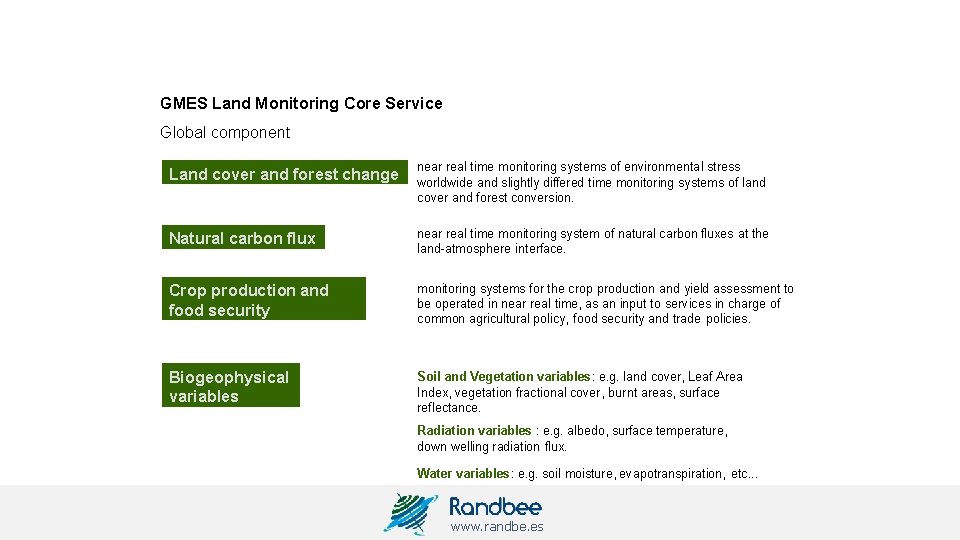 GMES Land Monitoring Core Service

Global component

Land cover and forest change

near real time monitoring systems of environmental stress worldwide and slightly differed time monitoring systems of land cover and forest conversion.

Natural carbon flux

near real time monitoring system of natural carbon fluxes at the land-atmosphere interface.

Crop production and food security

monitoring systems for the crop production and yield assessment to be operated in near real time, as an input to services in charge of common agricultural policy, food security and trade policies.

Biogeophysical variables

Soil and Vegetation variables: e.g. land cover, Leaf Area Index, vegetation fractional cover, burnt areas, surface reflectance.

Radiation variables : e.g. albedo, surface temperature, down welling radiation flux.

Water variables: e.g. soil moisture, evapotranspiration, etc...

Randbee
www.randbe.es